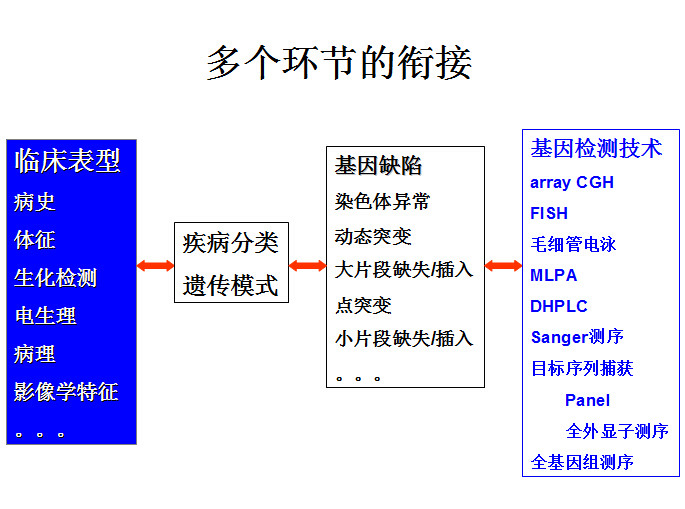 多个环节的衔接

临床表型
病史
体征
生化检测
电生理
病理
影像学特征
。。。

疾病分类
遗传模式

基因缺陷
染色体异常
动态突变
大片段缺失/插入
点突变
小片段缺失/插入
。。。

基因检测技术
array CGH
FISH
毛细管电泳
MLPA
DHPLC
Sanger测序
目标序列捕获
Panel
全外显子测序
全基因组测序